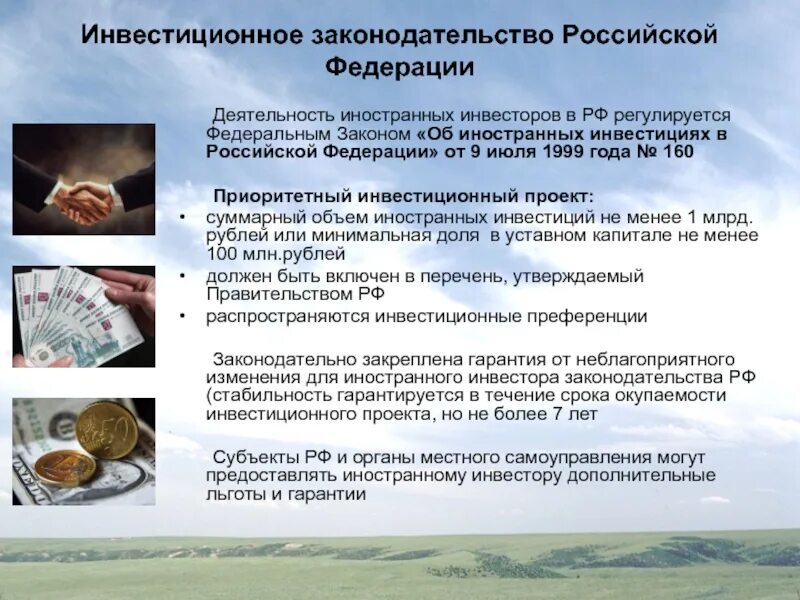 Инвестиционное законодательство Российской Федерации

Деятельность иностранных инвесторов в РФ регулируется Федеральным Законом «Об иностранных инвестициях в Российской Федерации» от 9 июля 1999 года № 160

Приоритетный инвестиционный проект:

• суммарный объем иностранных инвестиций не менее 1 млрд. рублей или минимальная доля в уставном капитале не менее 100 млн.рублей
• должен быть включен в перечень, утверждаемый Правительством РФ
• распространяются инвестиционные преференции

Законодательно закреплена гарантия от неблагоприятного изменения для иностранного инвестора законодательства РФ (стабильность гарантируется в течение срока окупаемости инвестиционного проекта, но не более 7 лет

Субъекты РФ и органы местного самоуправления могут предоставлять иностранному инвестору дополнительные льготы и гарантии